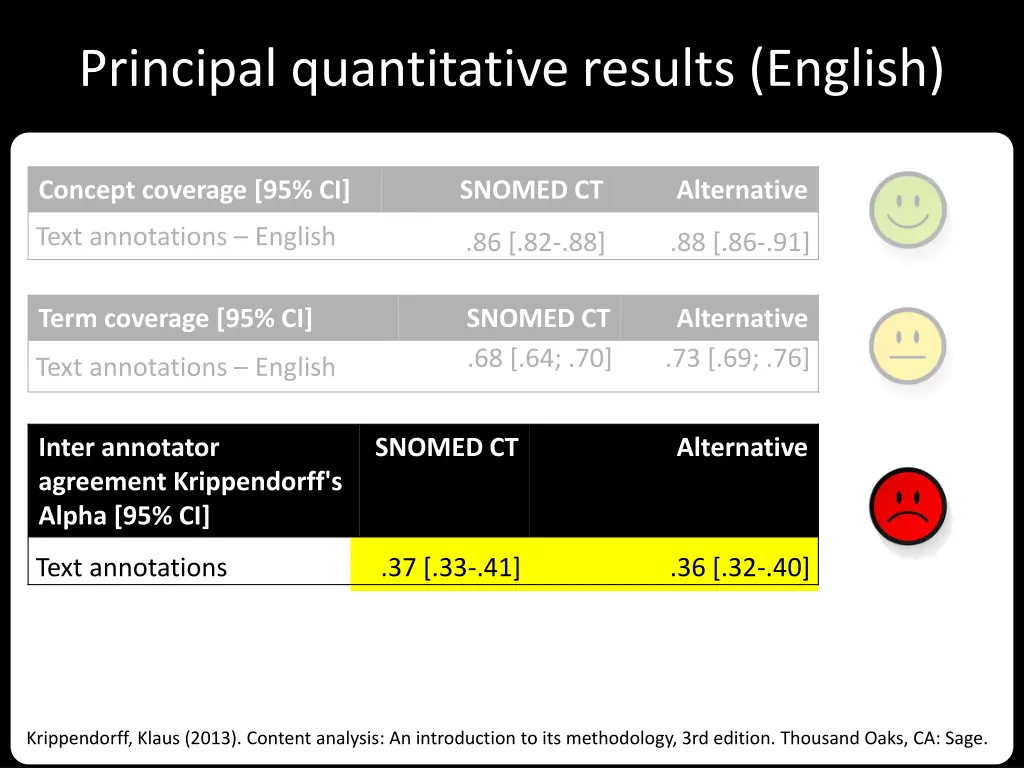 Principal quantitative results (English)

| Concept coverage [95% CI] | SNOMED CT | Alternative |
|---|---|---|
| Text annotations – English | .86 [.82-.88] | .88 [.86-.91] |

| Term coverage [95% CI] | SNOMED CT | Alternative |
|---|---|---|
| Text annotations – English | .68 [.64; .70] | .73 [.69; .76] |

| Inter annotator agreement Krippendorff's Alpha [95% CI] | SNOMED CT | Alternative |
|---|---|---|
| Text annotations | .37 [.33-.41] | .36 [.32-.40] |

Krippendorff, Klaus (2013). Content analysis: An introduction to its methodology, 3rd edition. Thousand Oaks, CA: Sage.